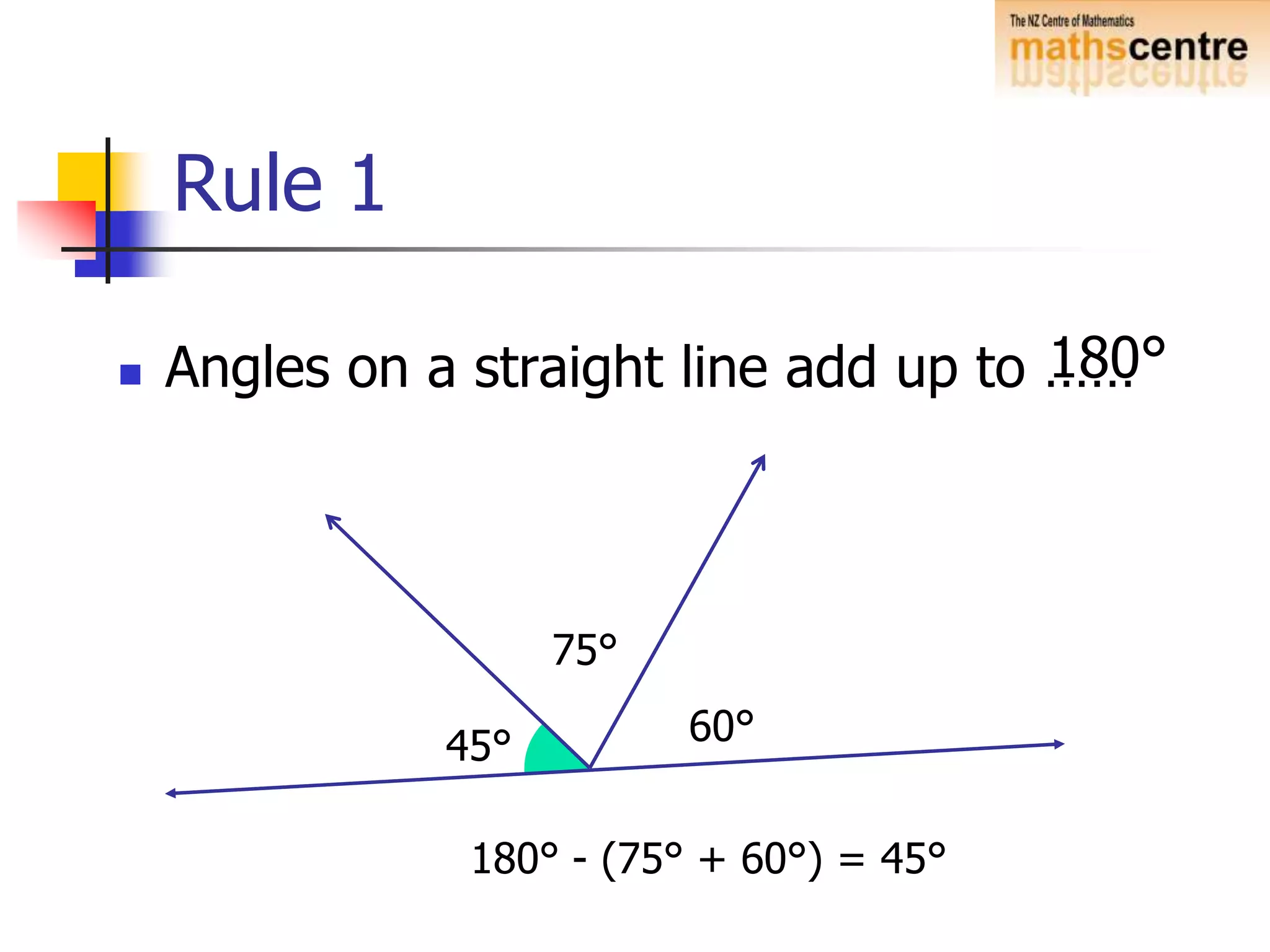 The NZ Centre of Mathematics
mathscentre

Rule 1

Angles on a straight line add up to …… 180°

75°

45°

60°

180° - (75° + 60°) = 45°